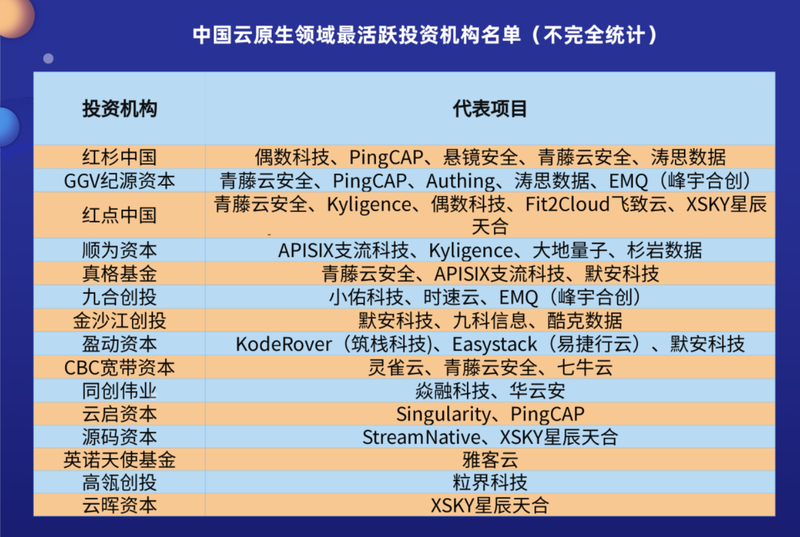 中国云原生领域最活跃投资机构名单（不完全统计）

| 投资机构 | 代表项目 |
|---|---|
| 红杉中国 | 偶数科技、PingCAP、悬镜安全、青藤云安全、涛思数据 |
| GGV纪源资本 | 青藤云安全、PingCAP、Authing、涛思数据、EMQ（峰宇合创） |
| 红点中国 | 青藤云安全、Kyligence、偶数科技、Fit2Cloud飞致云、XSKY星辰天合 |
| 顺为资本 | APISIX支流科技、Kyligence、大地量子、杉岩数据 |
| 真格基金 | 青藤云安全、APISIX支流科技、默安科技 |
| 九合创投 | 小佑科技、时速云、EMQ（峰宇合创） |
| 金沙江创投 | 默安科技、九科信息、酷克数据 |
| 盈动资本 | KodeRover（筑栈科技）、Easystack（易捷行云）、默安科技 |
| CBC宽带资本 | 灵雀云、青藤云安全、七牛云 |
| 同创伟业 | 焱融科技、华云安 |
| 云启资本 | Singularity、PingCAP |
| 源码资本 | StreamNative、XSKY星辰天合 |
| 英诺天使基金 | 雅客云 |
| 高瓴创投 | 粒界科技 |
| 云晖资本 | XSKY星辰天合 |